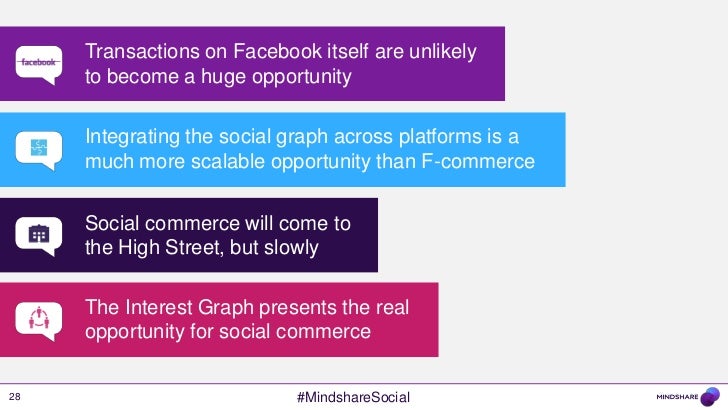 facebook

Transactions on Facebook itself are unlikely to become a huge opportunity

Integrating the social graph across platforms is a much more scalable opportunity than F-commerce

Social commerce will come to the High Street, but slowly

The Interest Graph presents the real opportunity for social commerce

28

#MindshareSocial

MINDSHARE